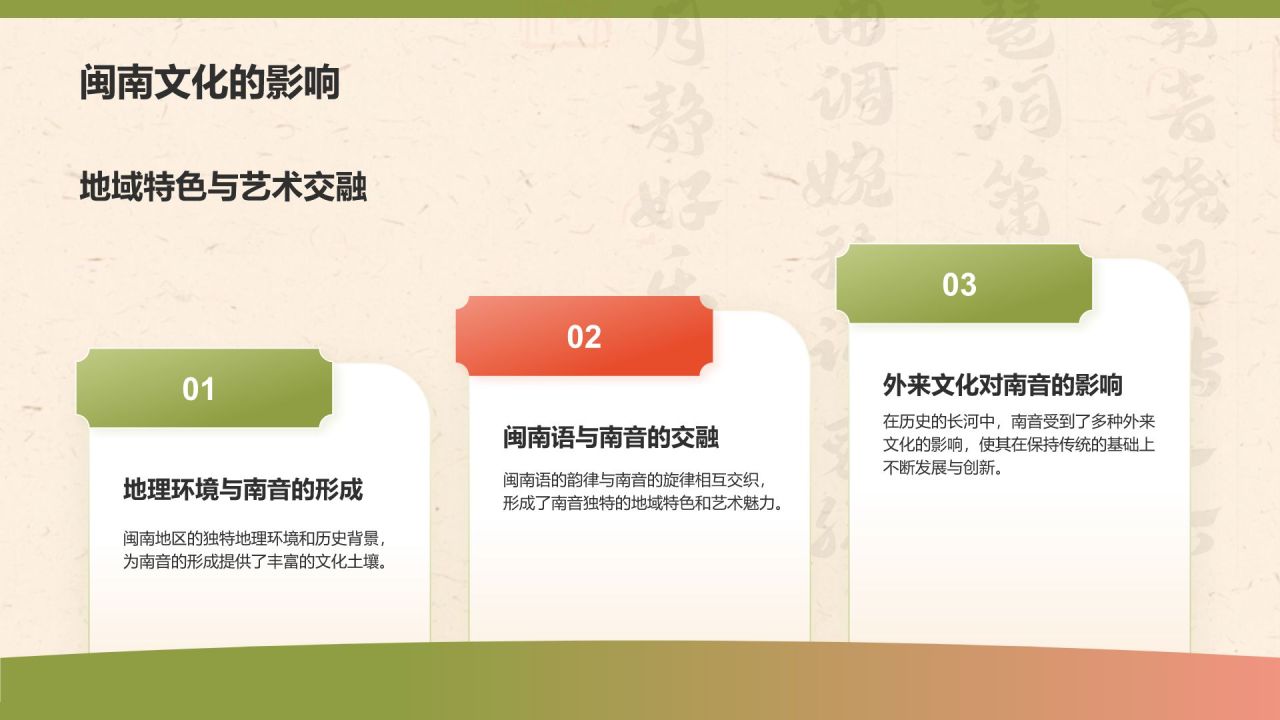 闽南文化的影响

地域特色与艺术交融

01

地理环境与南音的形成

闽南地区的独特地理环境和历史背景，为南音的形成提供了丰富的文化土壤。

02

闽南语与南音的交融

闽南语的韵律与南音的旋律相互交织，形成了南音独特的地域特色和艺术魅力。

03

外来文化对南音的影响

在历史的长河中，南音受到了多种外来文化的影响，使其在保持传统的基础上不断发展与创新。